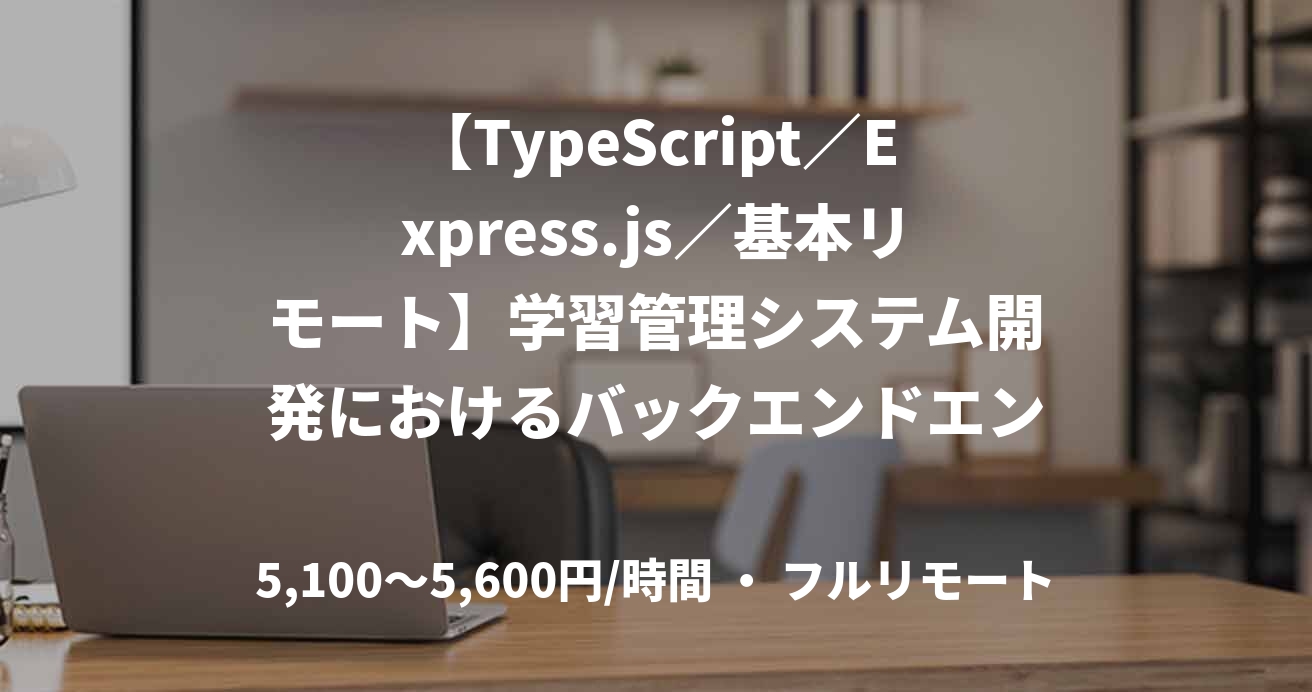 【TypeScript／Express.js／基本リモート】学習管理システム開発におけるバックエンドエン

5,100〜5,600円/時間 ・ フルリモート